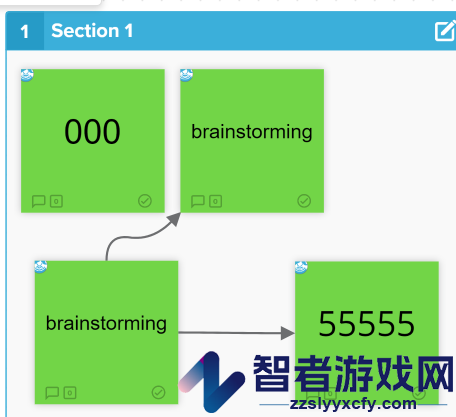 1 Section 1

000

0

brainstorming

0

brainstorming

0

55555

智者游戏网
zzslyyxcfy.com